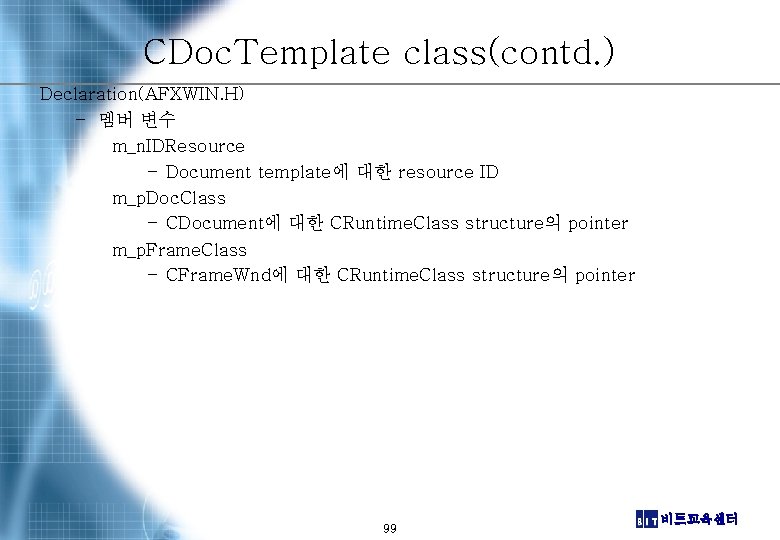 CDocTemplate class(contd.)

Declaration(AFXWIN.H)

- 멤버 변수

m_nIDResource

- Document template에 대한 resource ID

m_pDocClass

- CDocument에 대한 CRuntimeClass structure의 pointer

m_pFrameClass

- CFrameWnd에 대한 CRuntimeClass structure의 pointer

99

BIT 비트교육센터